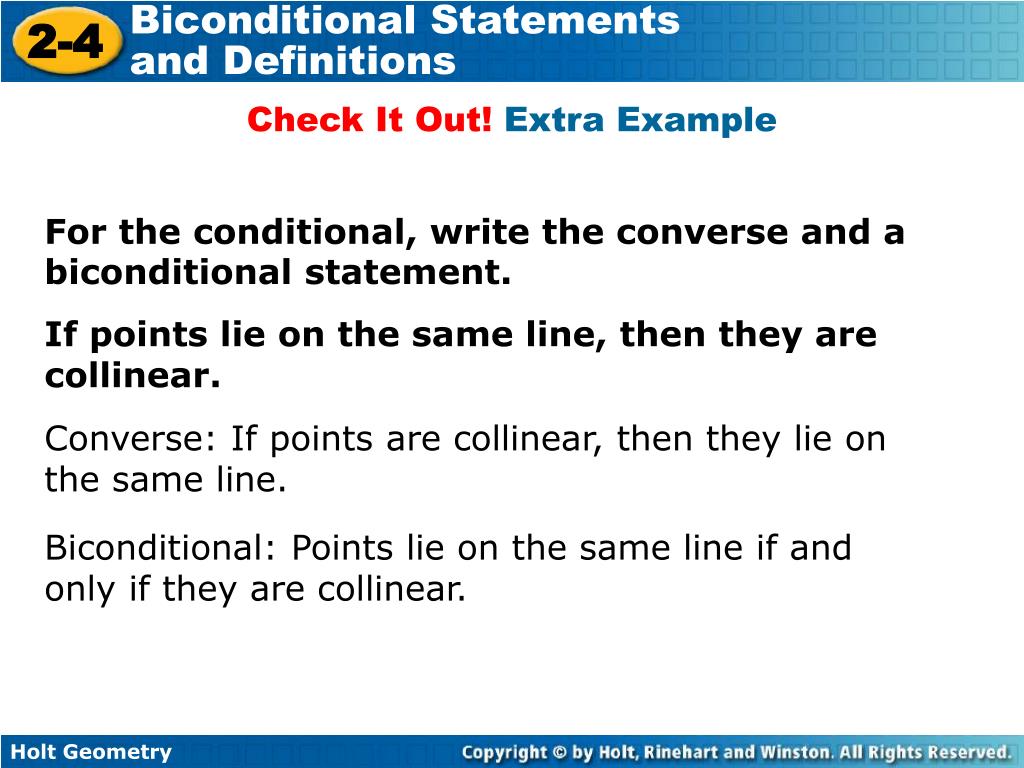 2-4 Biconditional Statements and Definitions

Check It Out! Extra Example

For the conditional, write the converse and a biconditional statement.

If points lie on the same line, then they are collinear.

Converse: If points are collinear, then they lie on the same line.

Biconditional: Points lie on the same line if and only if they are collinear.

Holt Geometry

Copyright © by Holt, Rinehart and Winston. All Rights Reserved.